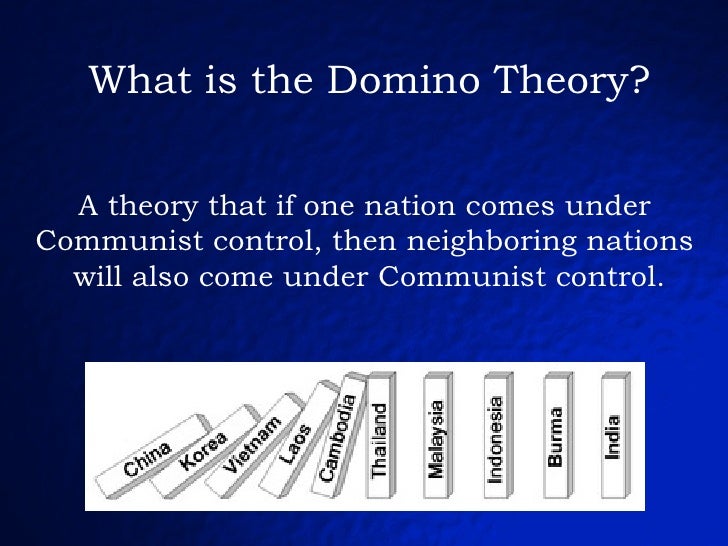 What is the Domino Theory?

A theory that if one nation comes under Communist control, then neighboring nations will also come under Communist control.

China
Korea
Vietnam
Laos
Cambodia
Thailand
Malaysia
Indonesia
Burma
India